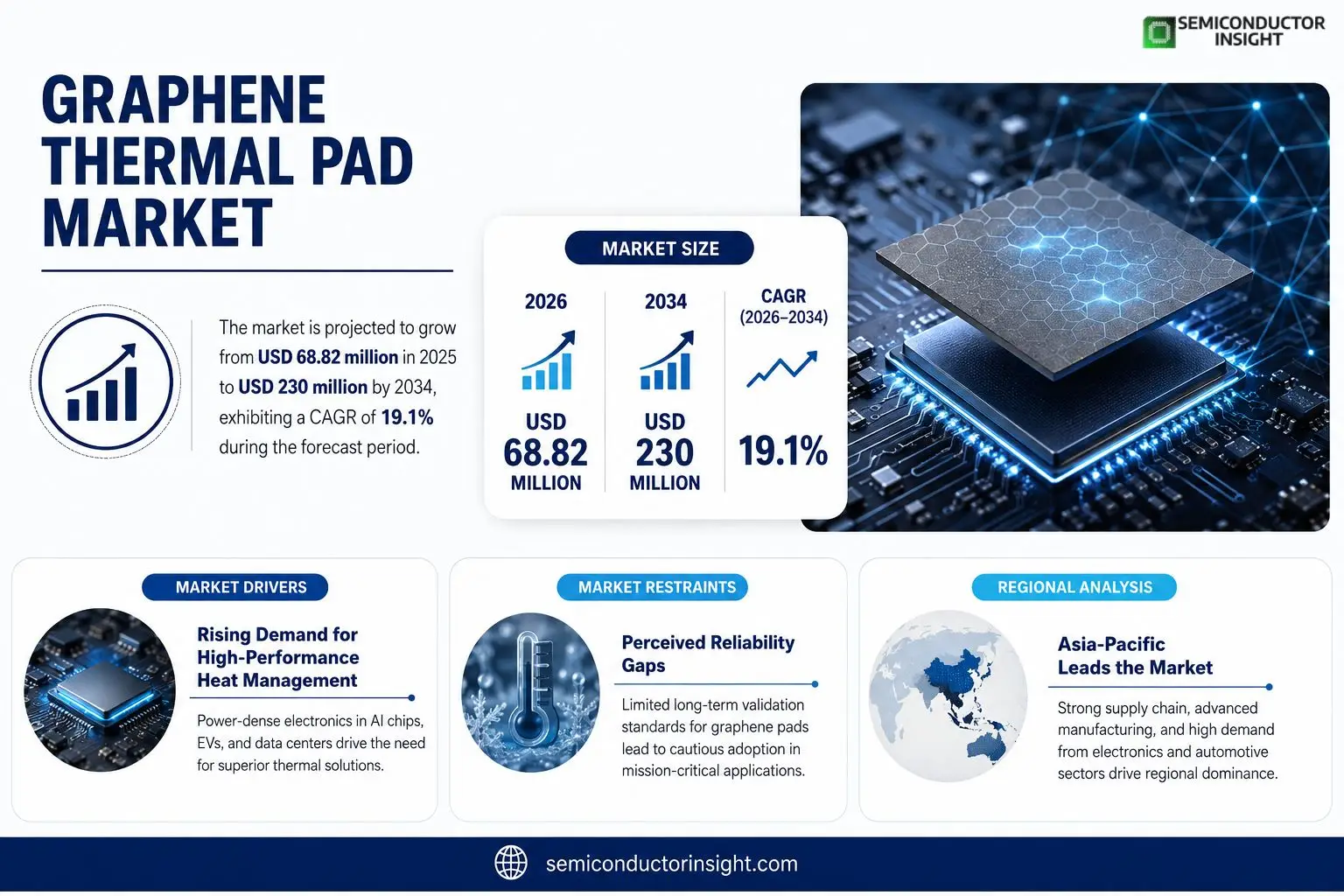 SEMICONDUCTOR INSIGHT

GRAPHENE THERMAL PAD MARKET

The market is projected to grow from USD 68.82 million in 2025 to USD 230 million by 2034, exhibiting a CAGR of 19.1% during the forecast period.

MARKET SIZE

2026
USD 68.82 MILLION

2034
USD 230 MILLION

CAGR (2026–2034)
19.1%

MARKET DRIVERS

Rising Demand for High-Performance Heat Management

Power-dense electronics in AI chips, EVs, and data centers drive the need for superior thermal solutions.

MARKET RESTRAINTS

Perceived Reliability Gaps

Limited long-term validation standards for graphene pads lead to cautious adoption in mission-critical applications.

REGIONAL ANALYSIS

Asia-Pacific Leads the Market

Strong supply chain, advanced manufacturing, and high demand from electronics and automotive sectors drive regional dominance.

semiconductorinsight.com